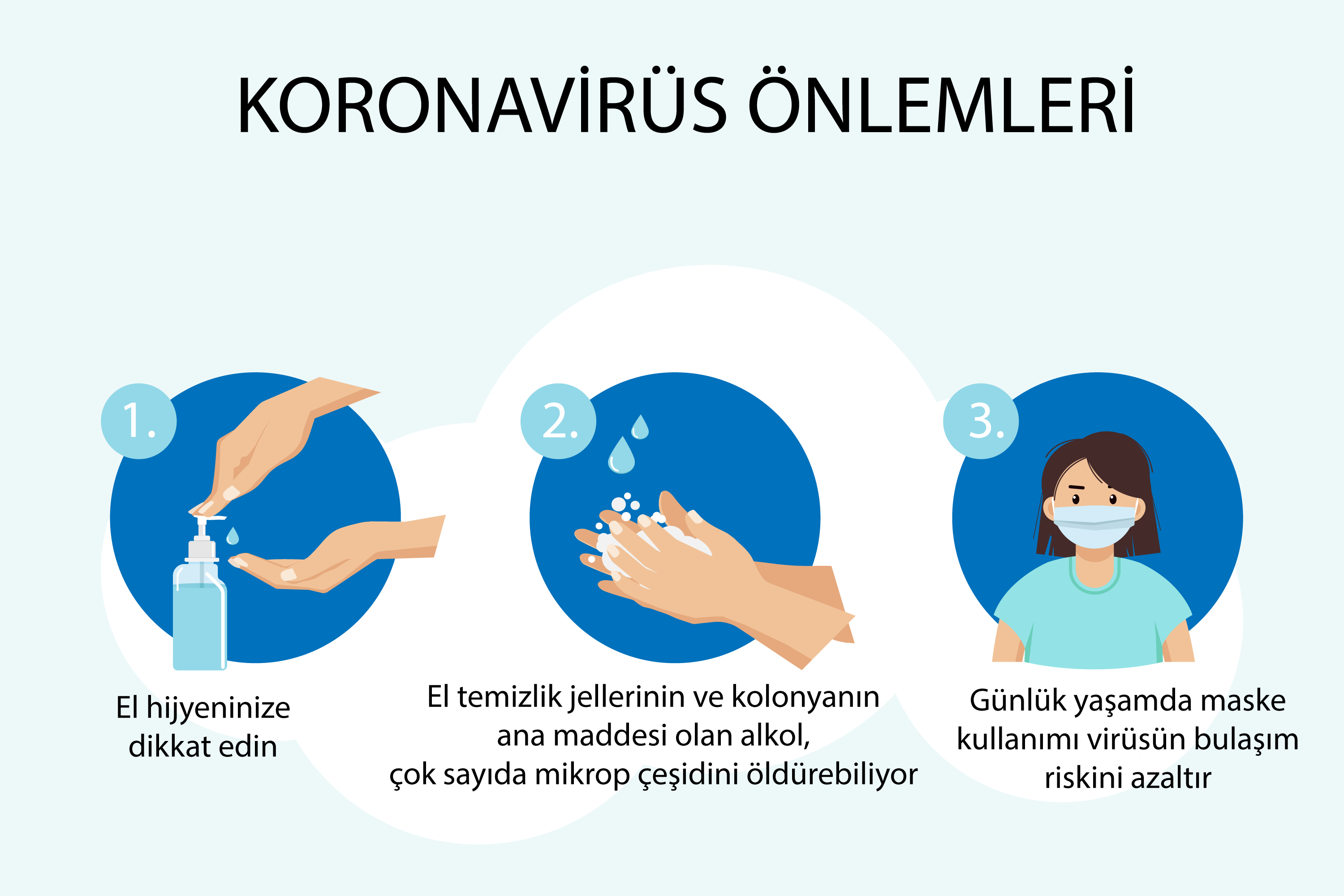 KORONAVİRÜS ÖNLEMLERİ

1.

El hijyeninize dikkat edin

2.

El temizlik jellerinin ve kolonyanın ana maddesi olan alkol, çok sayıda mikrop çeşidini öldürebiliyor

3.

Günlük yaşamda maske kullanımı virüsün bulaşım riskini azaltır